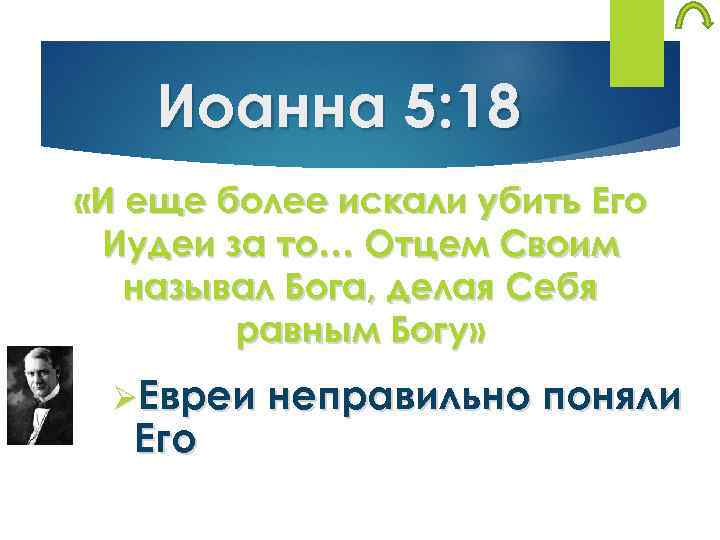 Иоанна 5:18

«И еще более искали убить Его Иудеи за то… Отцем Своим называл Бога, делая Себя равным Богу»

➢Евреи неправильно поняли Его